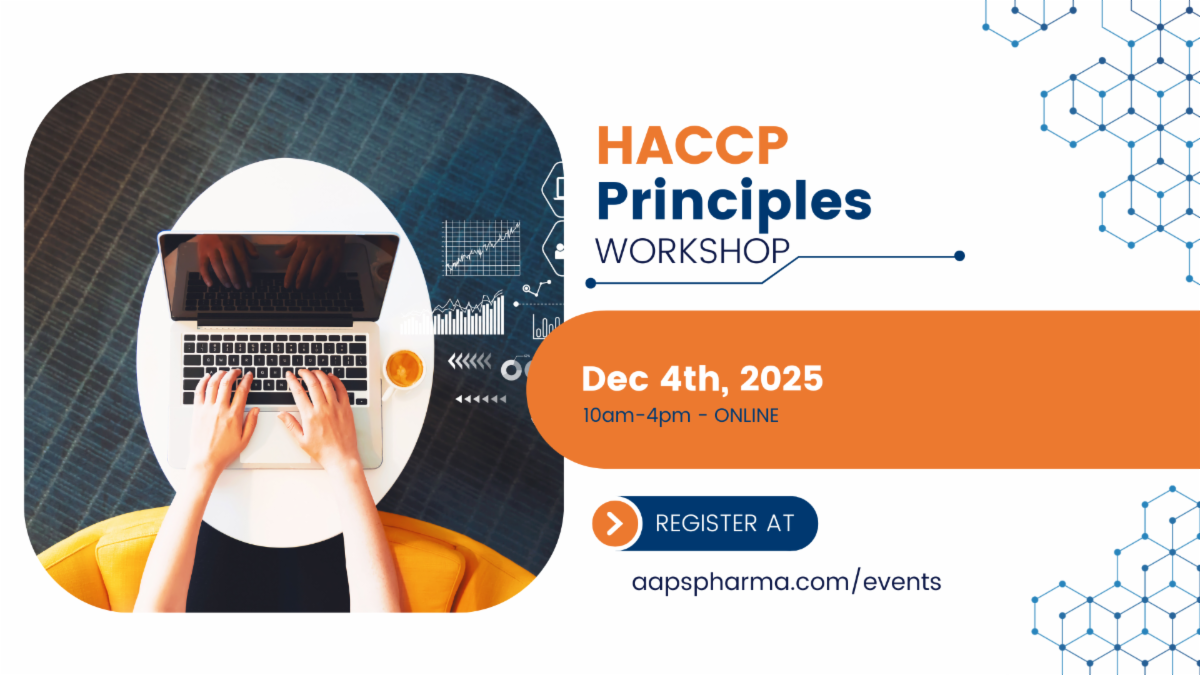 HACCP
Principles
WORKSHOP

Dec 4th, 2025
10am-4pm - ONLINE

REGISTER AT

aapspharma.com/events